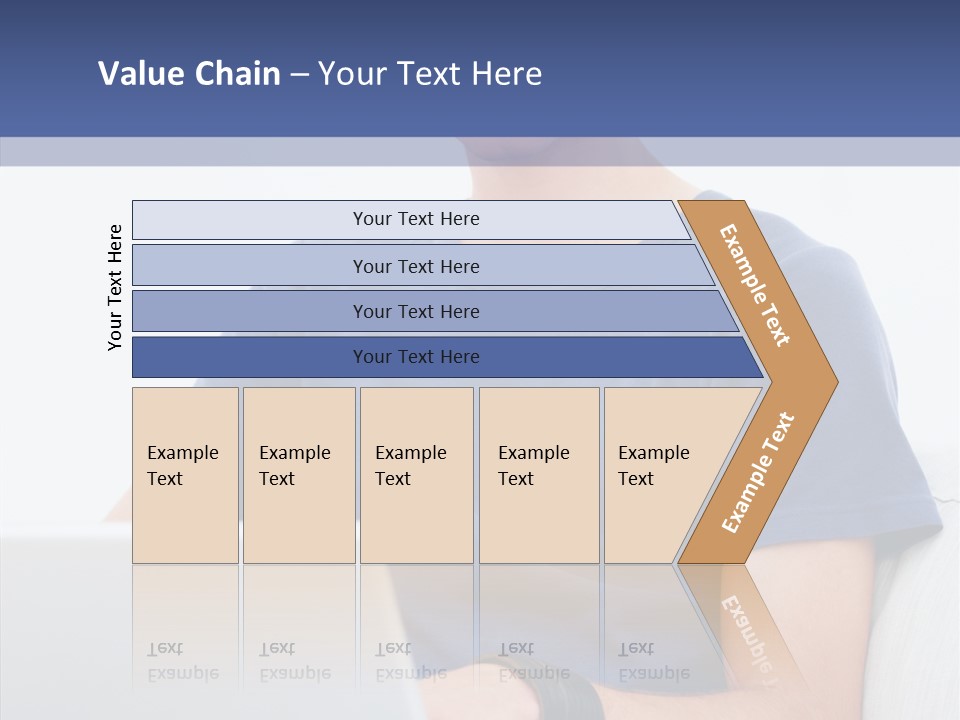 Value Chain – Your Text Here

Your Text Here

Your Text Here

Your Text Here

Your Text Here

Your Text Here

Example Text

Example Text

Example Text

Example Text

Example Text

Example Text

Example Text